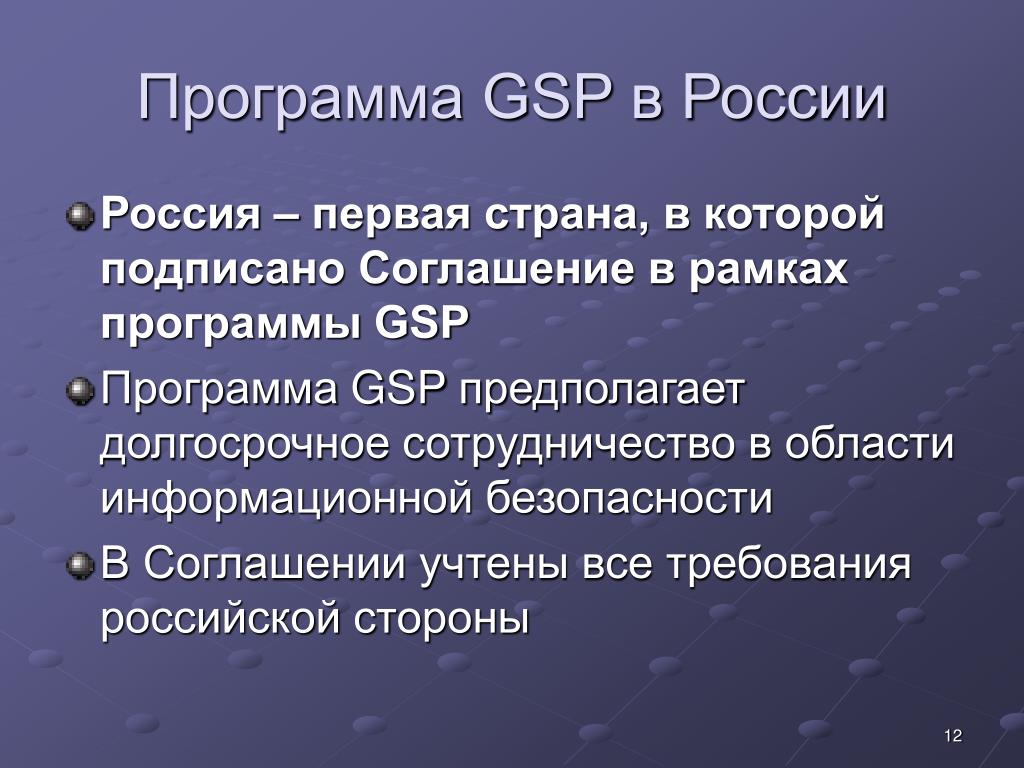 Программа GSP в России

Россия – первая страна, в которой подписано Соглашение в рамках программы GSP

Программа GSP предполагает долгосрочное сотрудничество в области информационной безопасности

В Соглашении учтены все требования российской стороны

12